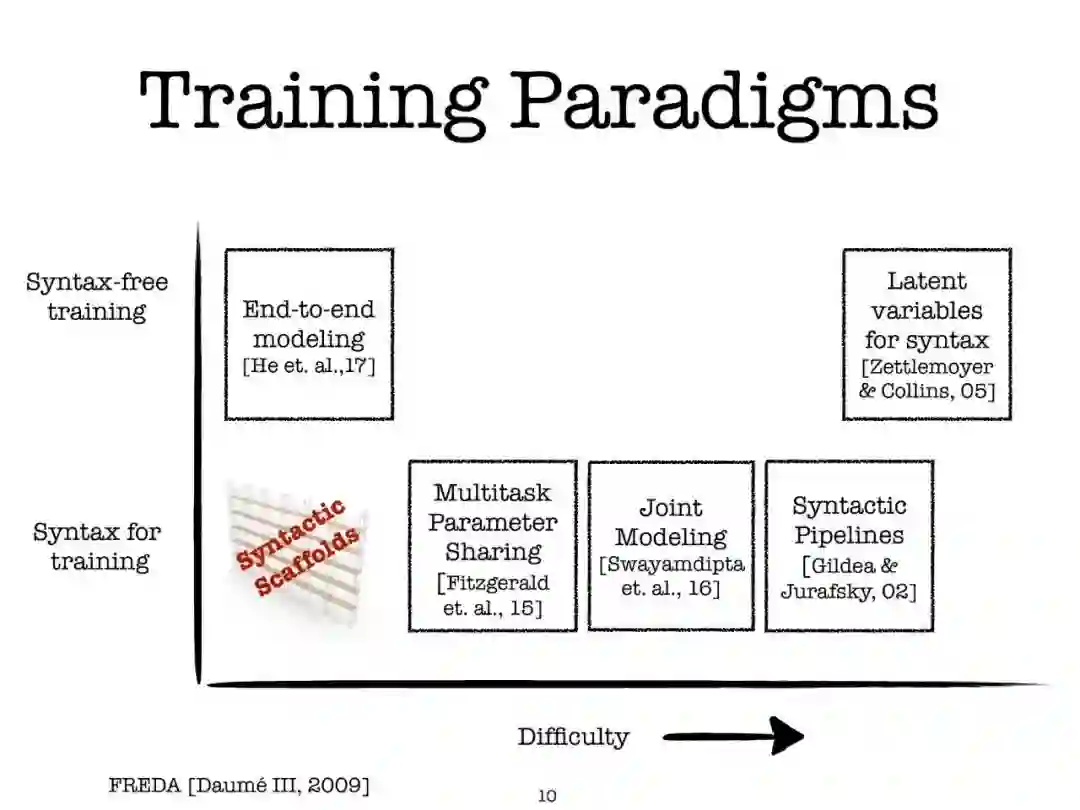 Training Paradigms

Syntax-free training

End-to-end modeling [He et. al.,17]

Latent variables for syntax [Zettlemoyer & Collins, 05]

Syntax for training

Syntactic Scaffolds

Multitask Parameter Sharing [Fitzgerald et. al., 15]

Joint Modeling [Swayamdipta et. al., 16]

Syntactic Pipelines [Gildea & Jurafsky, 02]

Difficulty

FREDA [Daumé III, 2009]

10